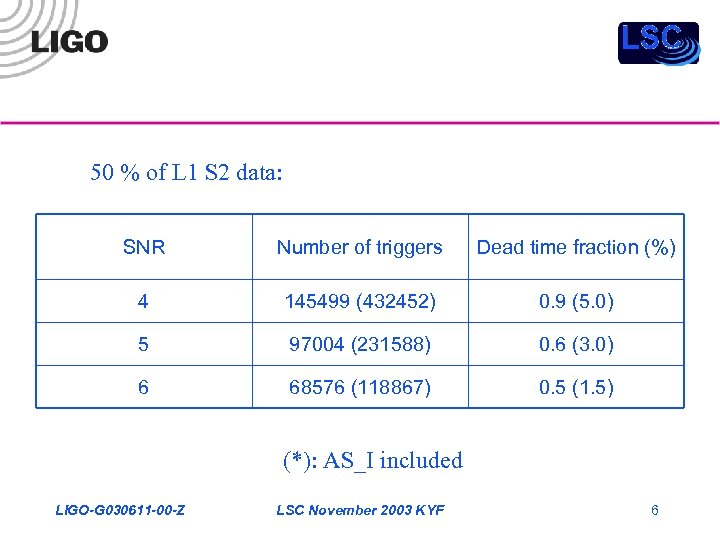 LIGO

LSC

50 % of L1 S2 data:

| SNR | Number of triggers | Dead time fraction (%) |
|---|---|---|
| 4 | 145499 (432452) | 0.9 (5.0) |
| 5 | 97004 (231588) | 0.6 (3.0) |
| 6 | 68576 (118867) | 0.5 (1.5) |

(*): AS_I included

LIGO-G030611-00-Z LSC November 2003 KYF 6